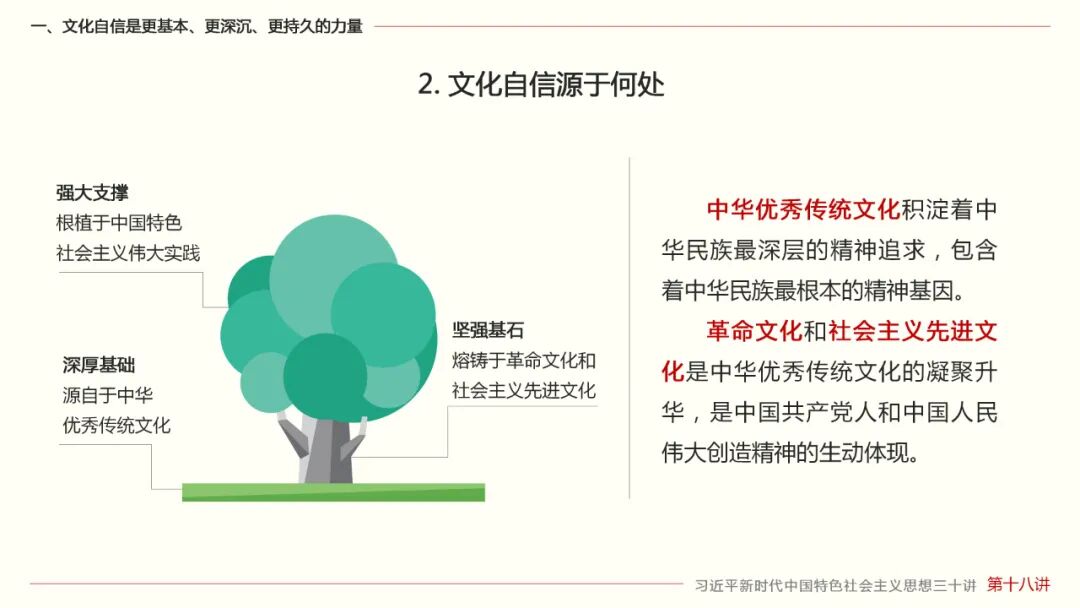 一、文化自信是更基本、更深沉、更持久的力量

2. 文化自信源于何处

强大支撑
根植于中国特色社会主义伟大实践

深厚基础
源自于中华优秀传统文化

坚强基石
熔铸于革命文化和社会主义先进文化

中华优秀传统文化积淀着中华民族最深层的精神追求，包含着中华民族最根本的精神基因。

革命文化和社会主义先进文化是中华优秀传统文化的凝聚升华，是中国共产党人和中国人民伟大创造精神的生动体现。

习近平新时代中国特色社会主义思想三十讲 第十八讲